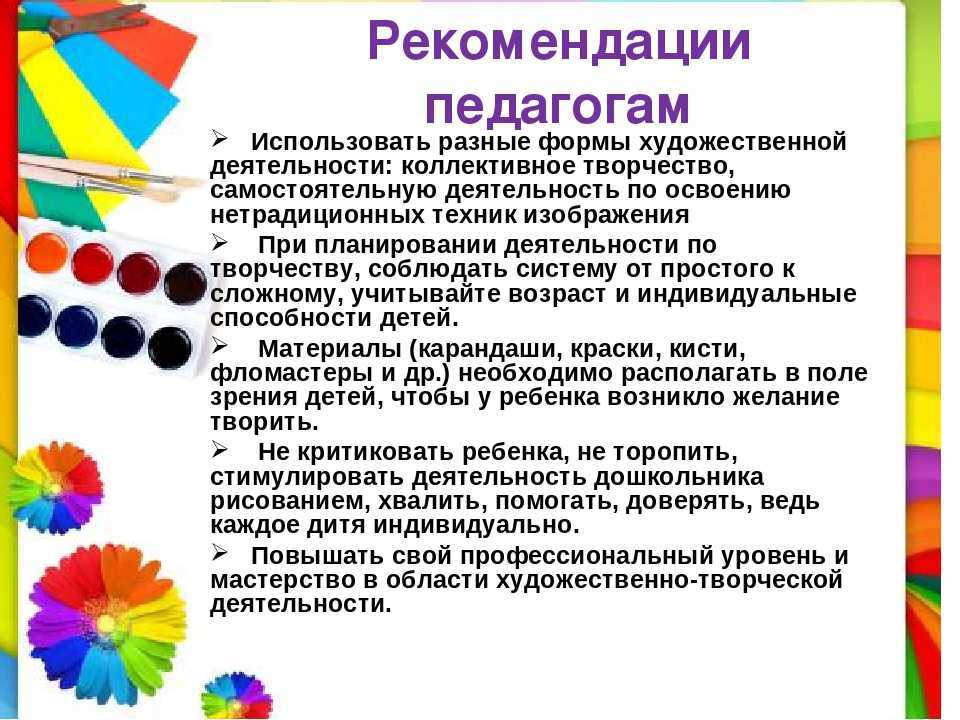 Рекомендации педагогам

➢ Использовать разные формы художественной деятельности: коллективное творчество, самостоятельную деятельность по освоению нетрадиционных техник изображения

➢ При планировании деятельности по творчеству, соблюдать систему от простого к сложному, учитывайте возраст и индивидуальные способности детей.

➢ Материалы (карандаши, краски, кисти, фломастеры и др.) необходимо располагать в поле зрения детей, чтобы у ребенка возникло желание творить.

➢ Не критиковать ребенка, не торопить, стимулировать деятельность дошкольника рисованием, хвалить, помогать, доверять, ведь каждое дитя индивидуально.

➢ Повышать свой профессиональный уровень и мастерство в области художественно-творческой деятельности.